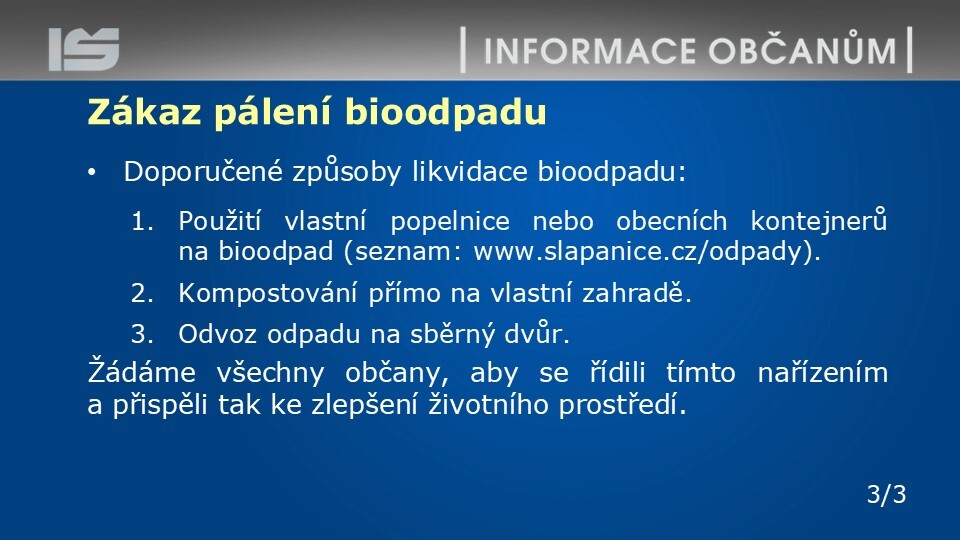 IS

INFORMACE OBČANŮM

Zákaz pálení bioodpadu

• Doporučené způsoby likvidace bioodpadu:

1. Použití vlastní popelnice nebo obecních kontejnerů na bioodpad (seznam: www.slapanice.cz/odpady).

2. Kompostování přímo na vlastní zahradě.

3. Odvoz odpadu na sběrný dvůr.

Žádáme všechny občany, aby se řídili tímto nařízením a přispěli tak ke zlepšení životního prostředí.

3/3